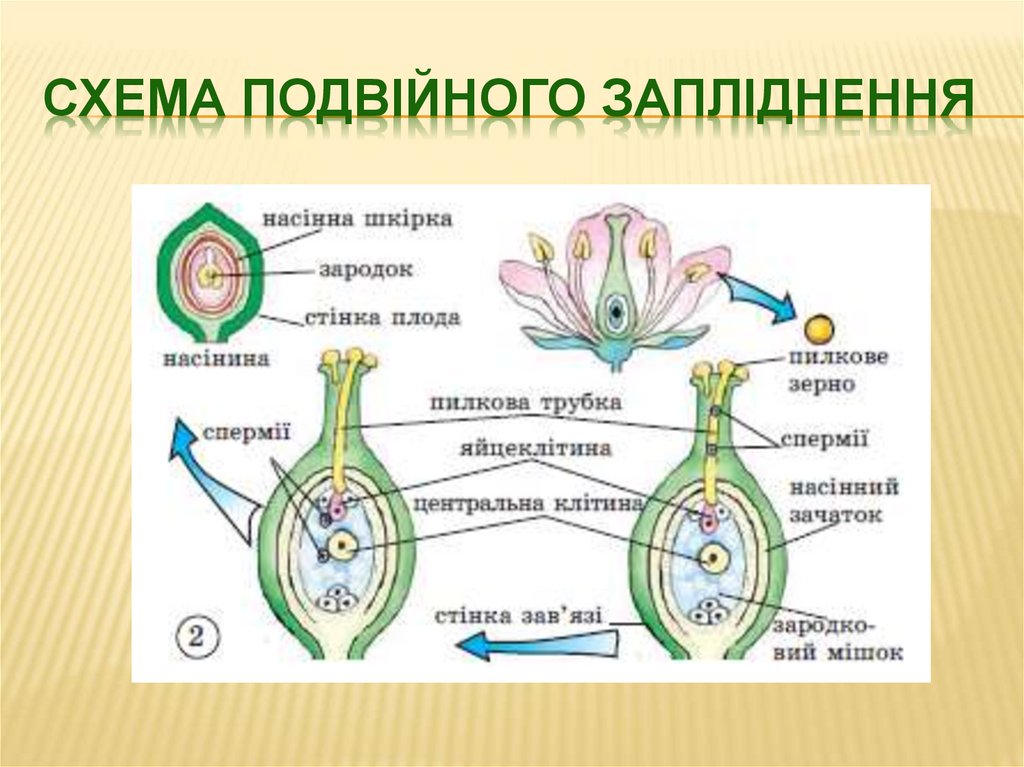 СХЕМА ПОДВІЙНОГО ЗАПЛІДНЕННЯ

насінна шкірка
зародок
стінка плода
насінина
пилкове зерно
пилкова трубка
спермії
спермії
яйцеклітина
центральна клітина
насінний зачаток
стінка зав'язі
зародковий мішок
2